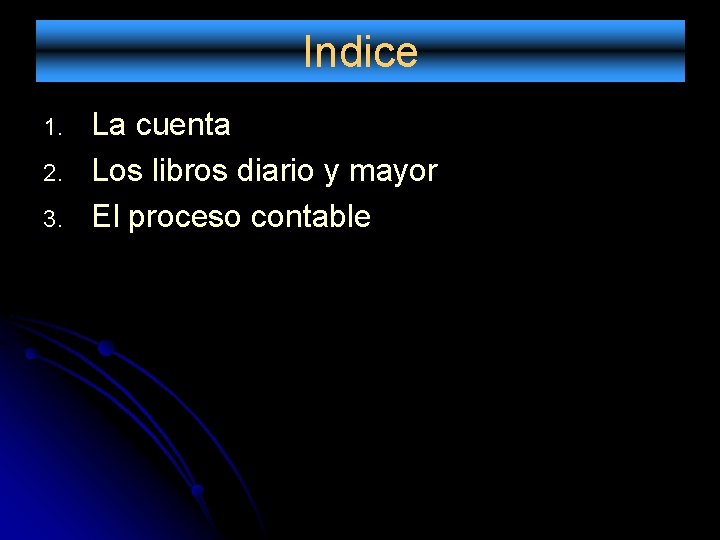 Indice

1. La cuenta
2. Los libros diario y mayor
3. El proceso contable